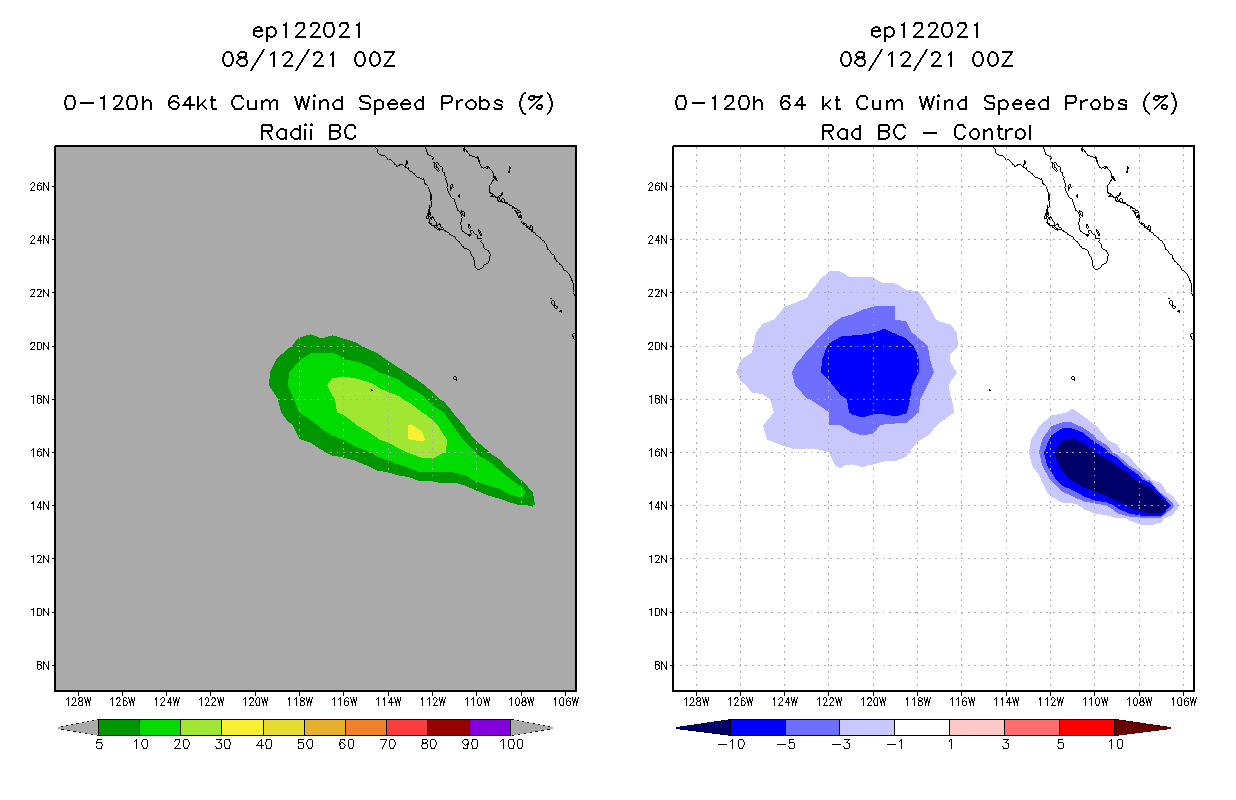 ep122021
08/12/21 00Z
0-120h 64kt Cum Wind Speed Probs (%)
Radii BC

26N
24N
22N
20N
18N
16N
14N
12N
10N
8N

128W 126W 124W 122W 120W 118W 116W 114W 112W 110W 108W 106W

5 10 20 30 40 50 60 70 80 90 100

ep122021
08/12/21 00Z
0-120h 64 kt Cum Wind Speed Probs (%)
Rad BC - Control

26N
24N
22N
20N
18N
16N
14N
12N
10N
8N

128W 126W 124W 122W 120W 118W 116W 114W 112W 110W 108W 106W

-10 -5 -3 -1 1 3 5 10